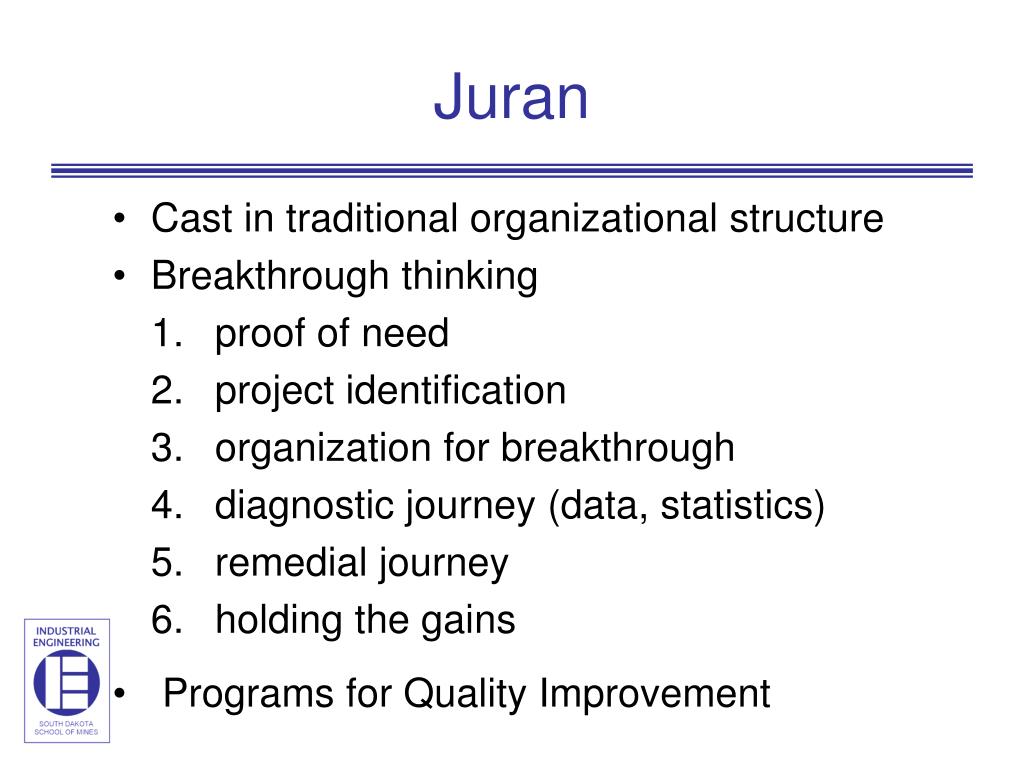 Juran

• Cast in traditional organizational structure
• Breakthrough thinking
1. proof of need
2. project identification
3. organization for breakthrough
4. diagnostic journey (data, statistics)
5. remedial journey
6. holding the gains
• Programs for Quality Improvement

INDUSTRIAL ENGINEERING
SOUTH DAKOTA SCHOOL OF MINES